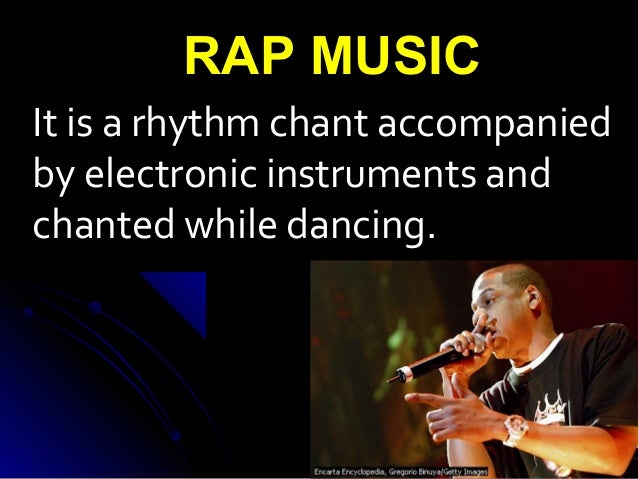 RAP MUSIC

It is a rhythm chant accompanied by electronic instruments and chanted while dancing.

Encarta Encyclopedia, Gregorio Binuya/Getty Images